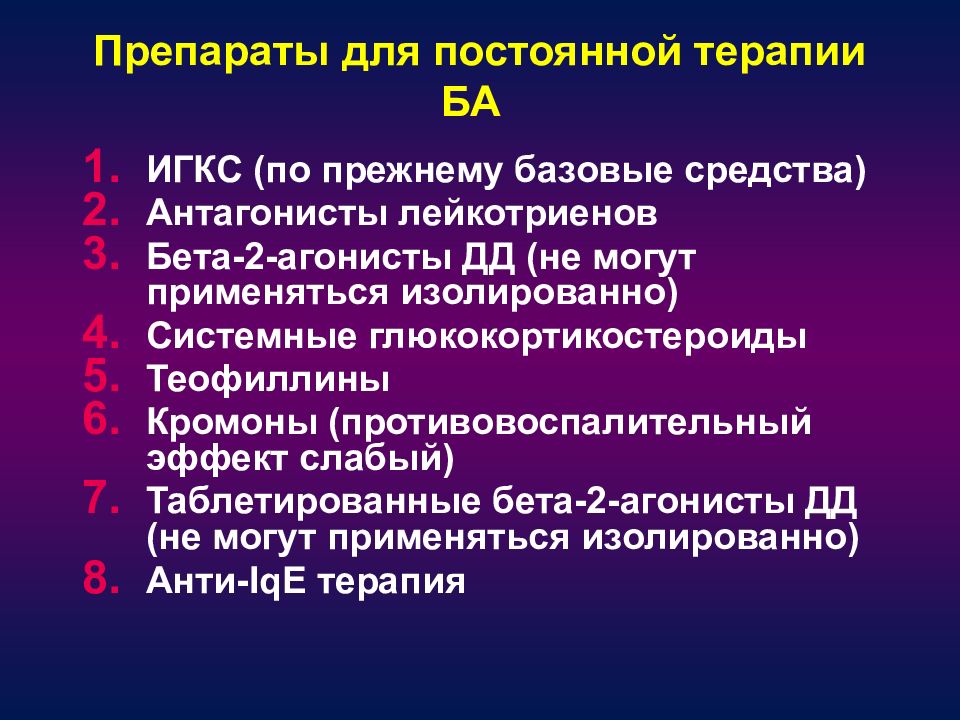 Препараты для постоянной терапии БА

1. ИГКС (по прежнему базовые средства)
2. Антагонисты лейкотриенов
3. Бета-2-агонисты ДД (не могут применяться изолированно)
4. Системные глюкокортикостероиды
5. Теофиллины
6. Кромоны (противовоспалительный эффект слабый)
7. Таблетированные бета-2-агонисты ДД (не могут применяться изолированно)
8. Анти-IqE терапия